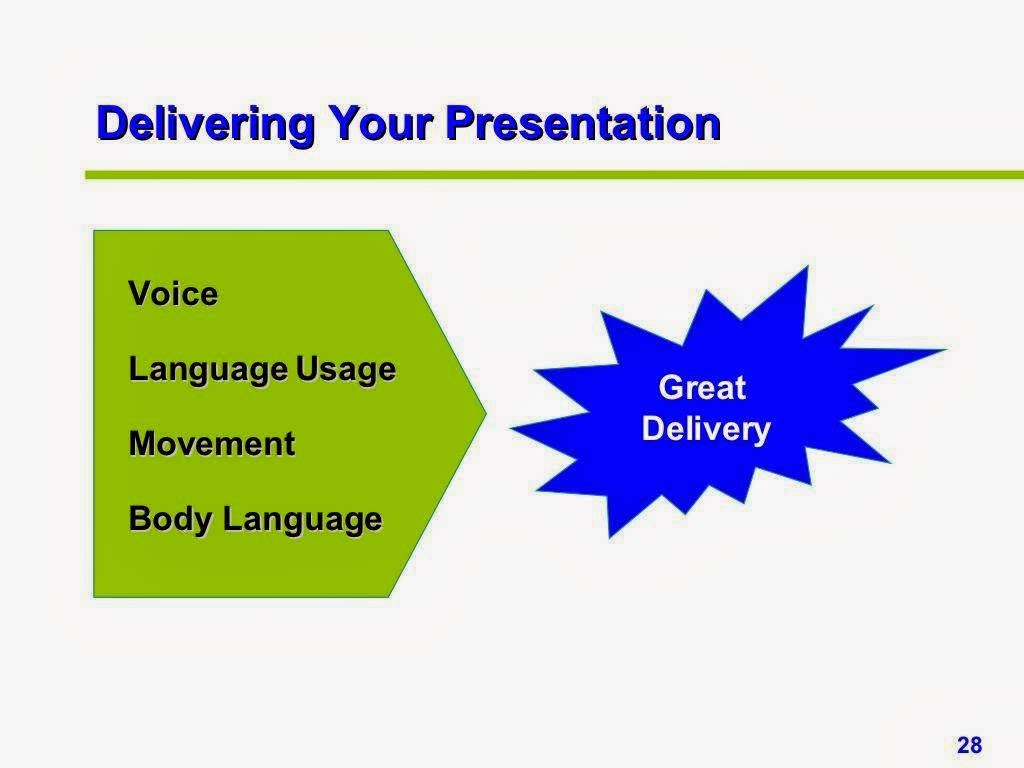 Delivering Your Presentation

Voice

Language Usage

Movement

Body Language

Great Delivery

28